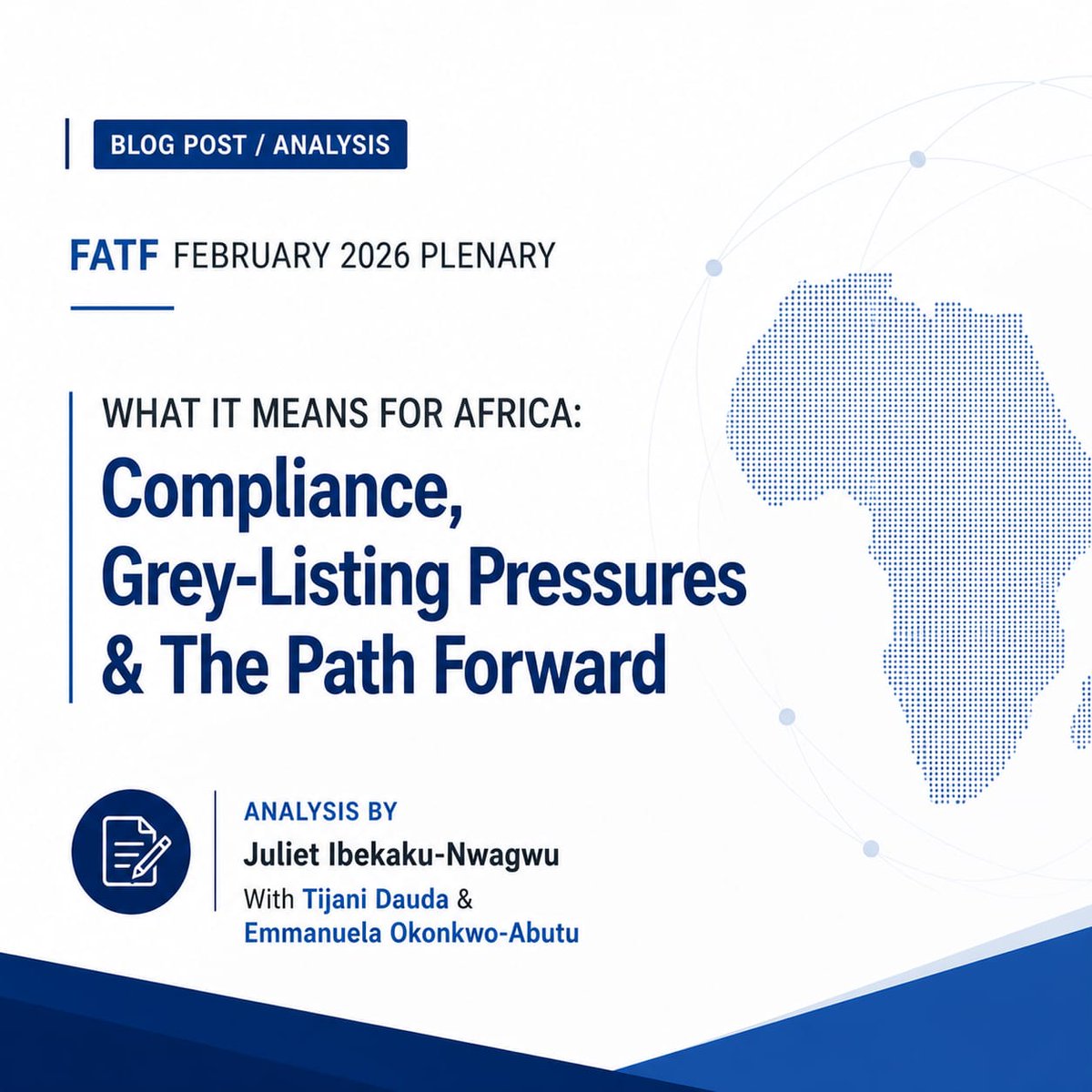 BLOG POST / ANALYSIS

FATF FEBRUARY 2026 PLENARY

WHAT IT MEANS FOR AFRICA:
Compliance, Grey-Listing Pressures & The Path Forward

ANALYSIS BY
Juliet Ibekaku-Nwagwu
With Tijani Dauda & Emmanuela Okonkwo-Abutu